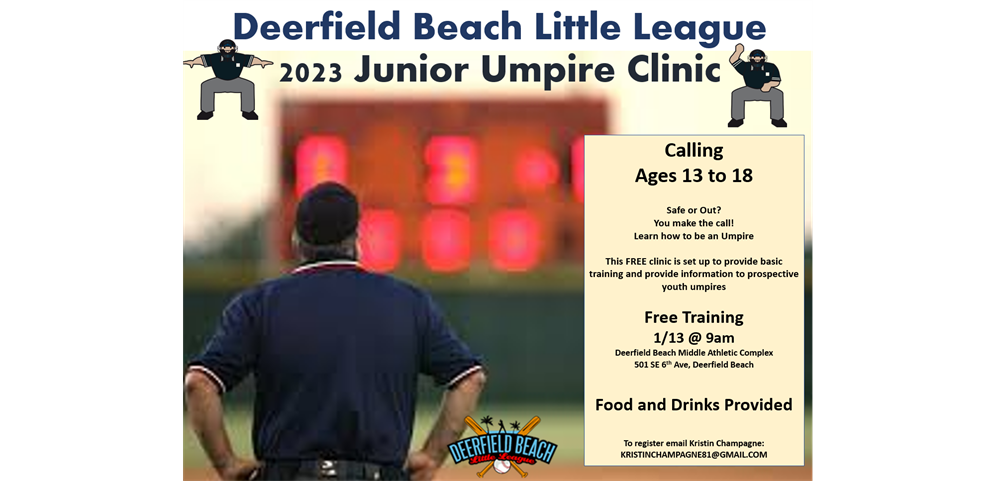 Deerfield Beach Little League
2023 Junior Umpire Clinic

Calling
Ages 13 to 18

Safe or Out?
You make the call!
Learn how to be an Umpire

This FREE clinic is set up to provide basic training and provide information to prospective youth umpires

Free Training
1/13 @ 9am
Deerfield Beach Middle Athletic Complex
501 SE 6$^{th}$ Ave, Deerfield Beach

Food and Drinks Provided

To register email Kristin Champagne:
KRISTINCHAMPAGNE81@GMAIL.COM

DEERFIELD BEACH
Little League